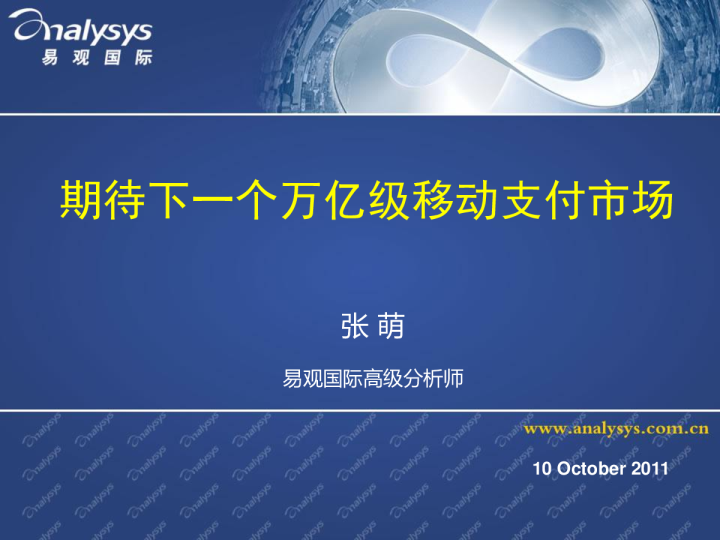 analysys
易 观 国 际

期待下一个万亿级移动支付市场

张 萌

易观国际高级分析师

www.analysys.com.cn

10 October 2011